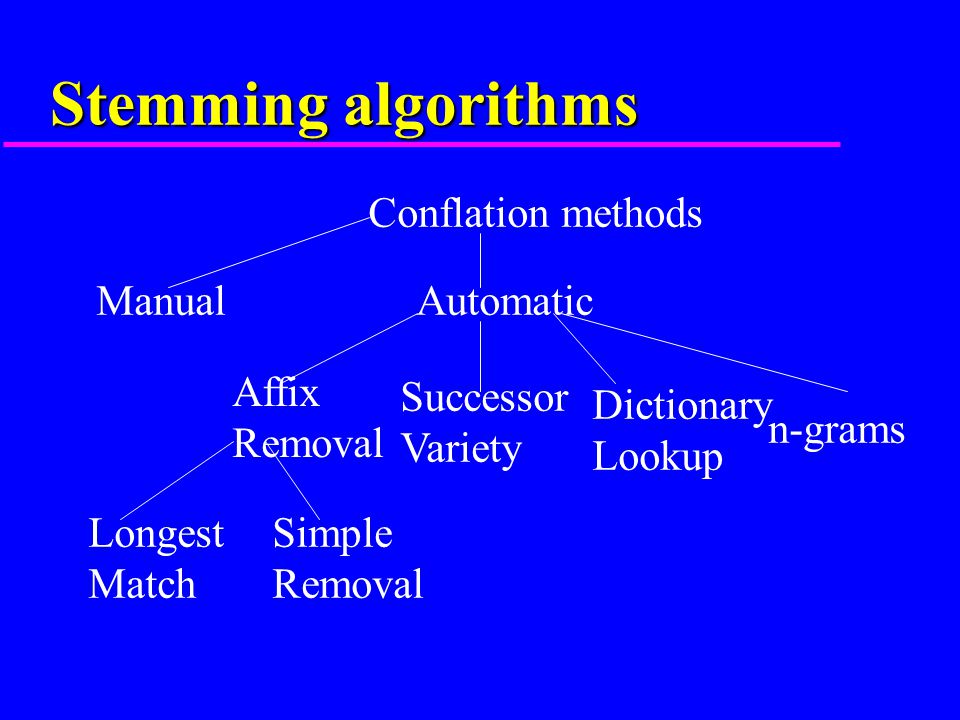 Stemming algorithms

Conflation methods

Manual

Automatic

Affix Removal

Successor Variety

Dictionary Lookup

n-grams

Longest Match

Simple Removal